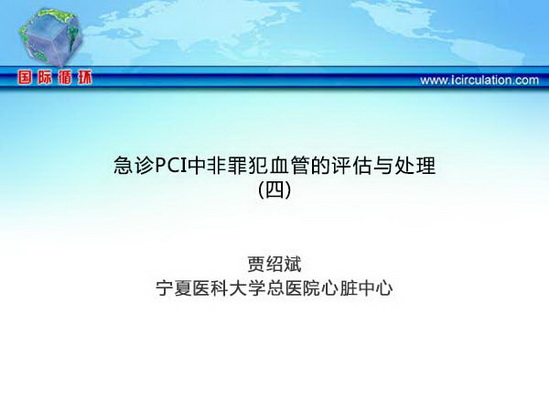 国际循环

www.icirculation.com

急诊PCI中非罪犯血管的评估与处理
(四)

贾绍斌
宁夏医科大学总医院心脏中心